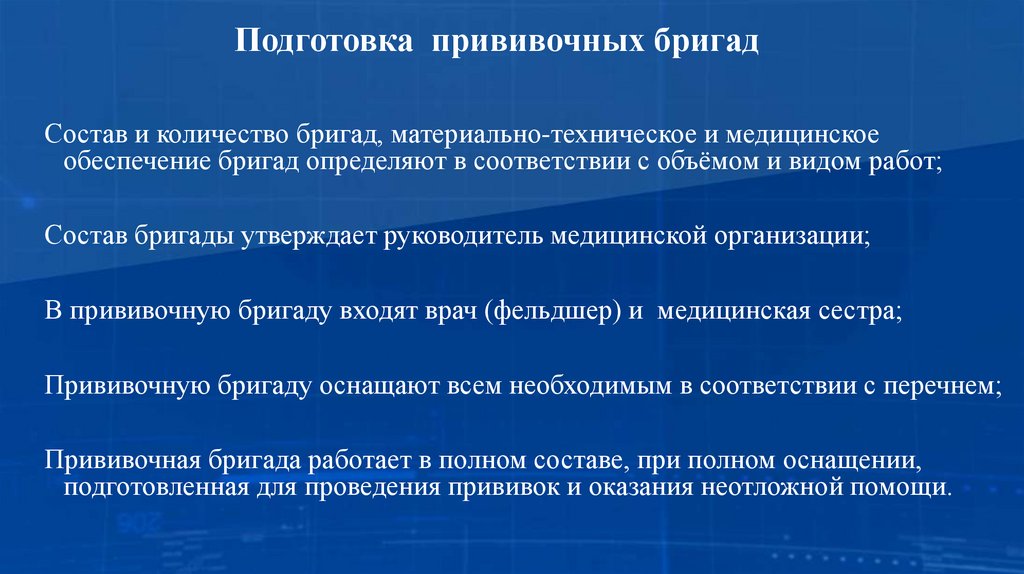 Подготовка прививочных бригад

Состав и количество бригад, материально-техническое и медицинское обеспечение бригад определяют в соответствии с объёмом и видом работ;

Состав бригады утверждает руководитель медицинской организации;

В прививочную бригаду входят врач (фельдшер) и медицинская сестра;

Прививочную бригаду оснащают всем необходимым в соответствии с перечнем;

Прививочная бригада работает в полном составе, при полном оснащении, подготовленная для проведения прививок и оказания неотложной помощи.